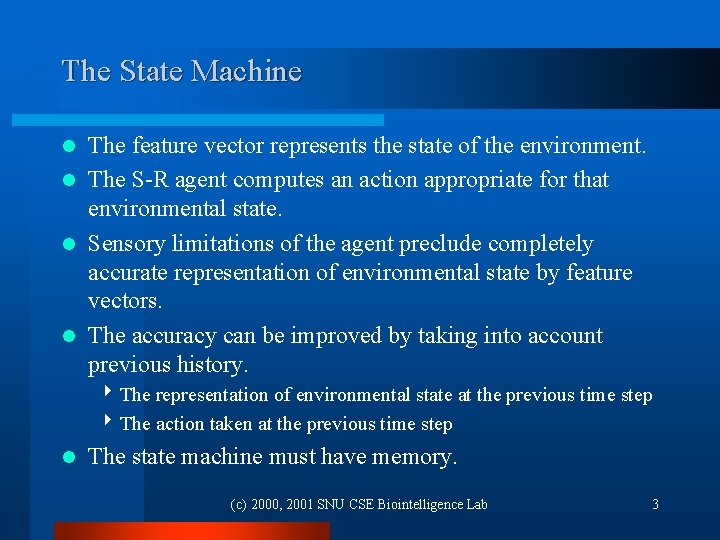 The State Machine

- The feature vector represents the state of the environment.
- The S-R agent computes an action appropriate for that environmental state.
- Sensory limitations of the agent preclude completely accurate representation of environmental state by feature vectors.
- The accuracy can be improved by taking into account previous history.
  - The representation of environmental state at the previous time step
  - The action taken at the previous time step
- The state machine must have memory.

(c) 2000, 2001 SNU CSE Biointelligence Lab

3